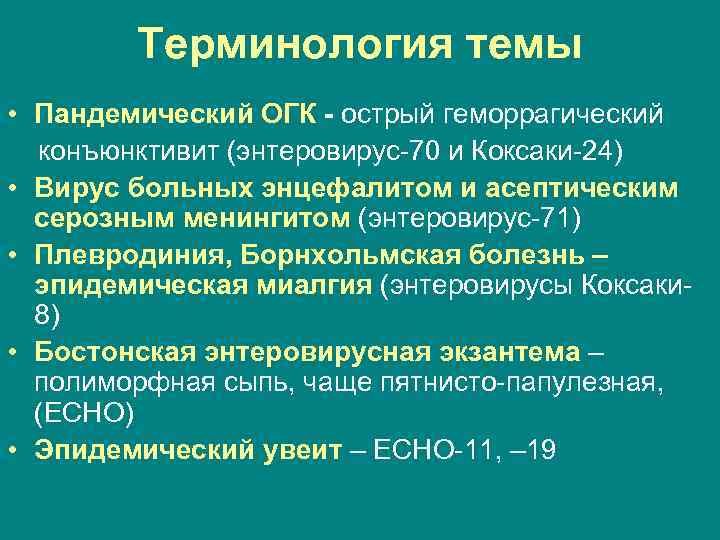 Терминология темы

• Пандемический ОГК - острый геморрагический конъюнктивит (энтеровирус-70 и Коксаки-24)
• Вирус больных энцефалитом и асептическим серозным менингитом (энтеровирус-71)
• Плевродиния, Борнхольмская болезнь – эпидемическая миалгия (энтеровирусы Коксаки-8)
• Бостонская энтеровирусная экзантема – полиморфная сыпь, чаще пятнисто-папулезная, (ЕСНО)
• Эпидемический увеит – ЕСНО-11, –19